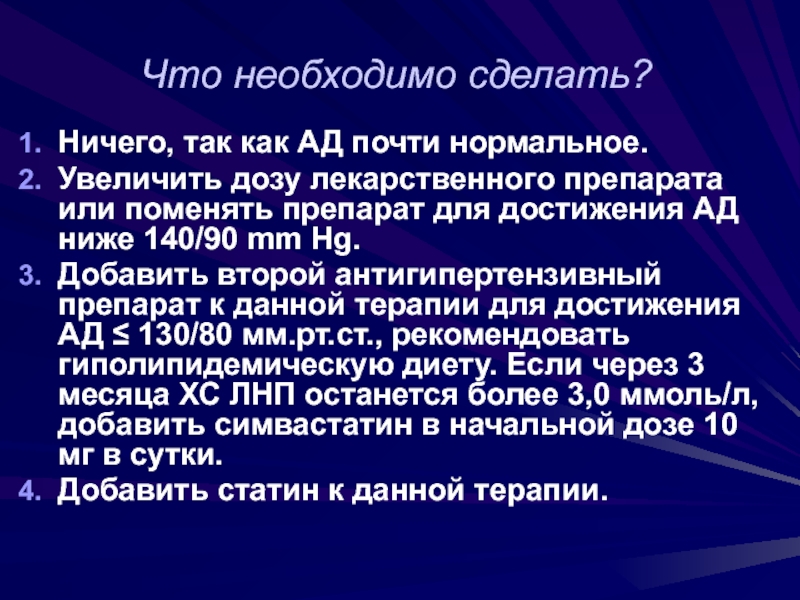 Что необходимо сделать?

1. Ничего, так как АД почти нормальное.
2. Увеличить дозу лекарственного препарата или поменять препарат для достижения АД ниже 140/90 mm Hg.
3. Добавить второй антигипертензивный препарат к данной терапии для достижения АД ≤ 130/80 мм.рт.ст., рекомендовать гиполипидемическую диету. Если через 3 месяца ХС ЛНП останется более 3,0 ммоль/л, добавить симвастатин в начальной дозе 10 мг в сутки.
4. Добавить статин к данной терапии.